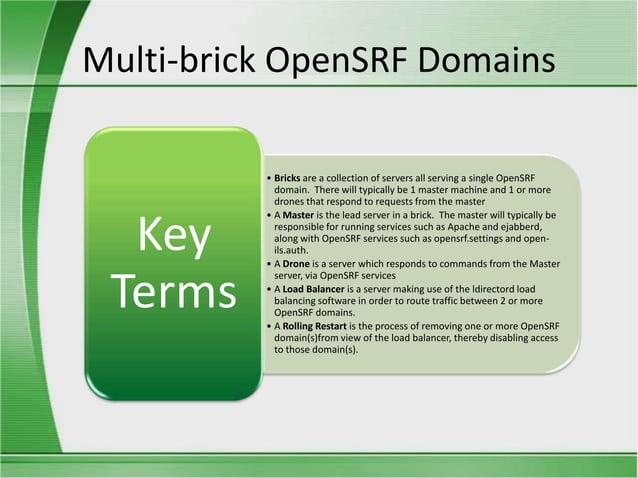 Multi-brick OpenSRF Domains

Key Terms

• Bricks are a collection of servers all serving a single OpenSRF domain. There will typically be 1 master machine and 1 or more drones that respond to requests from the master
• A Master is the lead server in a brick. The master will typically be responsible for running services such as Apache and ejabberd, along with OpenSRF services such as opensrf.settings and open-ils.auth.
• A Drone is a server which responds to commands from the Master server, via OpenSRF services
• A Load Balancer is a server making use of the ldirectord load balancing software in order to route traffic between 2 or more OpenSRF domains.
• A Rolling Restart is the process of removing one or more OpenSRF domain(s)from view of the load balancer, thereby disabling access to those domain(s).